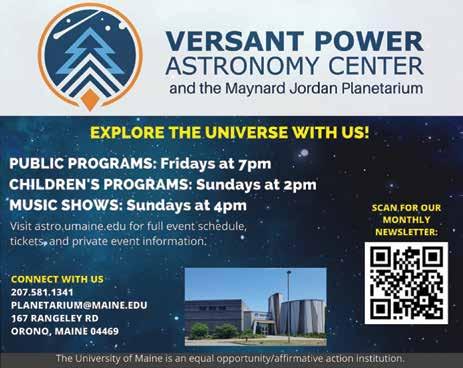 VERSANT POWER
ASTRONOMY CENTER
and the Maynard Jordan Planetarium

EXPLORE THE UNIVERSE WITH US!

PUBLIC PROGRAMS: Fridays at 7pm
CHILDREN'S PROGRAMS: Sundays at 2pm
MUSIC SHOWS: Sundays at 4pm

Visit astro.umaine.edu for full event schedule, tickets, and private event information.

SCAN FOR OUR MONTHLY NEWSLETTER:

CONNECT WITH US
207.581.1341
PLANETARIUM@MAINE.EDU
167 RANGELEY RD
ORONO, MAINE 04469

The University of Maine is an equal opportunity/affirmative action institution.